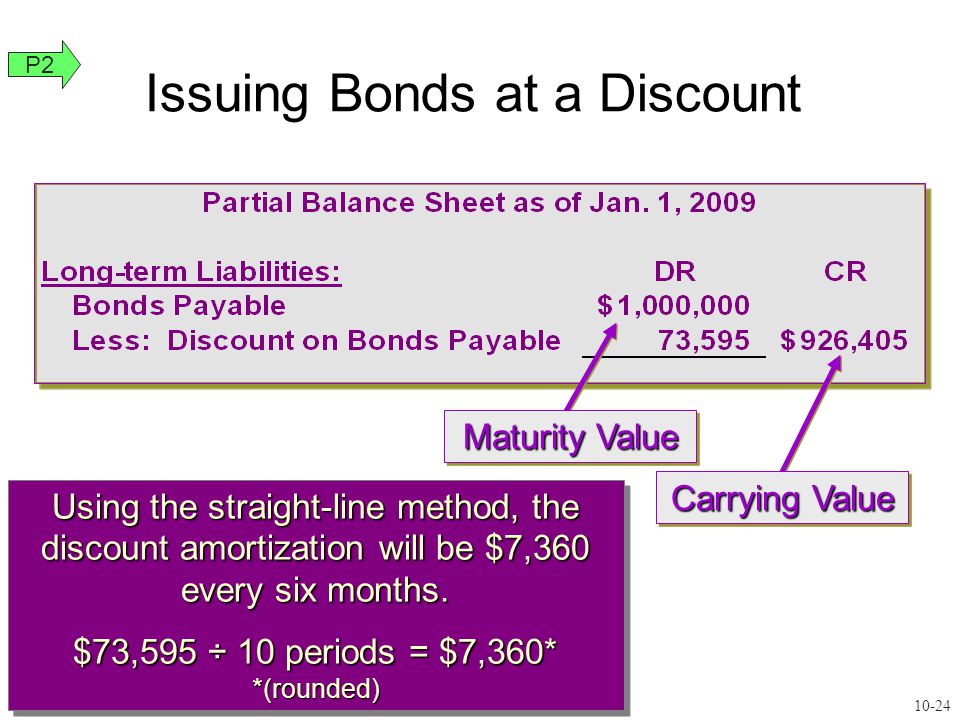 P2

Issuing Bonds at a Discount

Partial Balance Sheet as of Jan. 1, 2009

| Long-term Liabilities: | DR | CR |
|---|---|---|
| Bonds Payable | \$1,000,000 | |
| Less: Discount on Bonds Payable | 73,595 | \$926,405 |

Maturity Value

Carrying Value

Using the straight-line method, the discount amortization will be \$7,360 every six months.

\$73,595 ÷ 10 periods = \$7,360*
*(rounded)

10-24